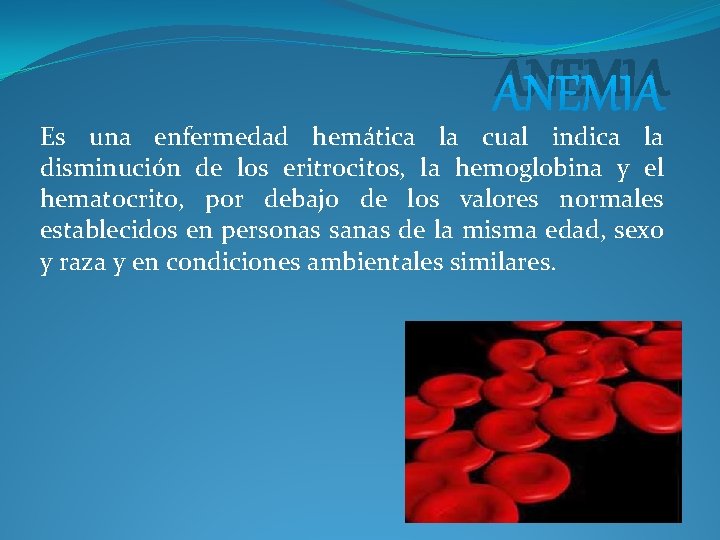 ANEMIA

Es una enfermedad hemática la cual indica la disminución de los eritrocitos, la hemoglobina y el hematocrito, por debajo de los valores normales establecidos en personas sanas de la misma edad, sexo y raza y en condiciones ambientales similares.